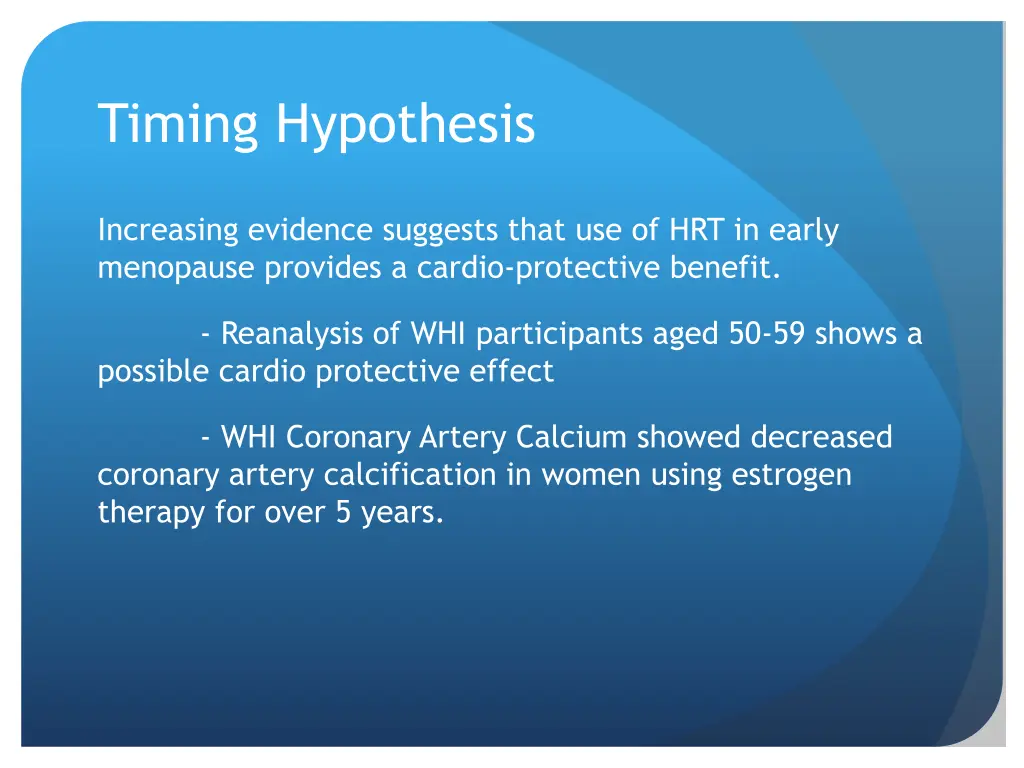 Timing Hypothesis

Increasing evidence suggests that use of HRT in early menopause provides a cardio-protective benefit.

- Reanalysis of WHI participants aged 50-59 shows a possible cardio protective effect

- WHI Coronary Artery Calcium showed decreased coronary artery calcification in women using estrogen therapy for over 5 years.